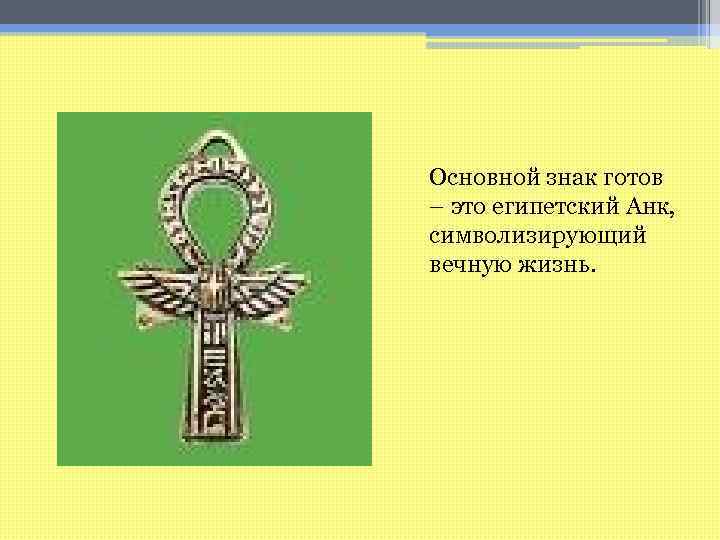 Основной знак готов – это египетский Анк, символизирующий вечную жизнь.